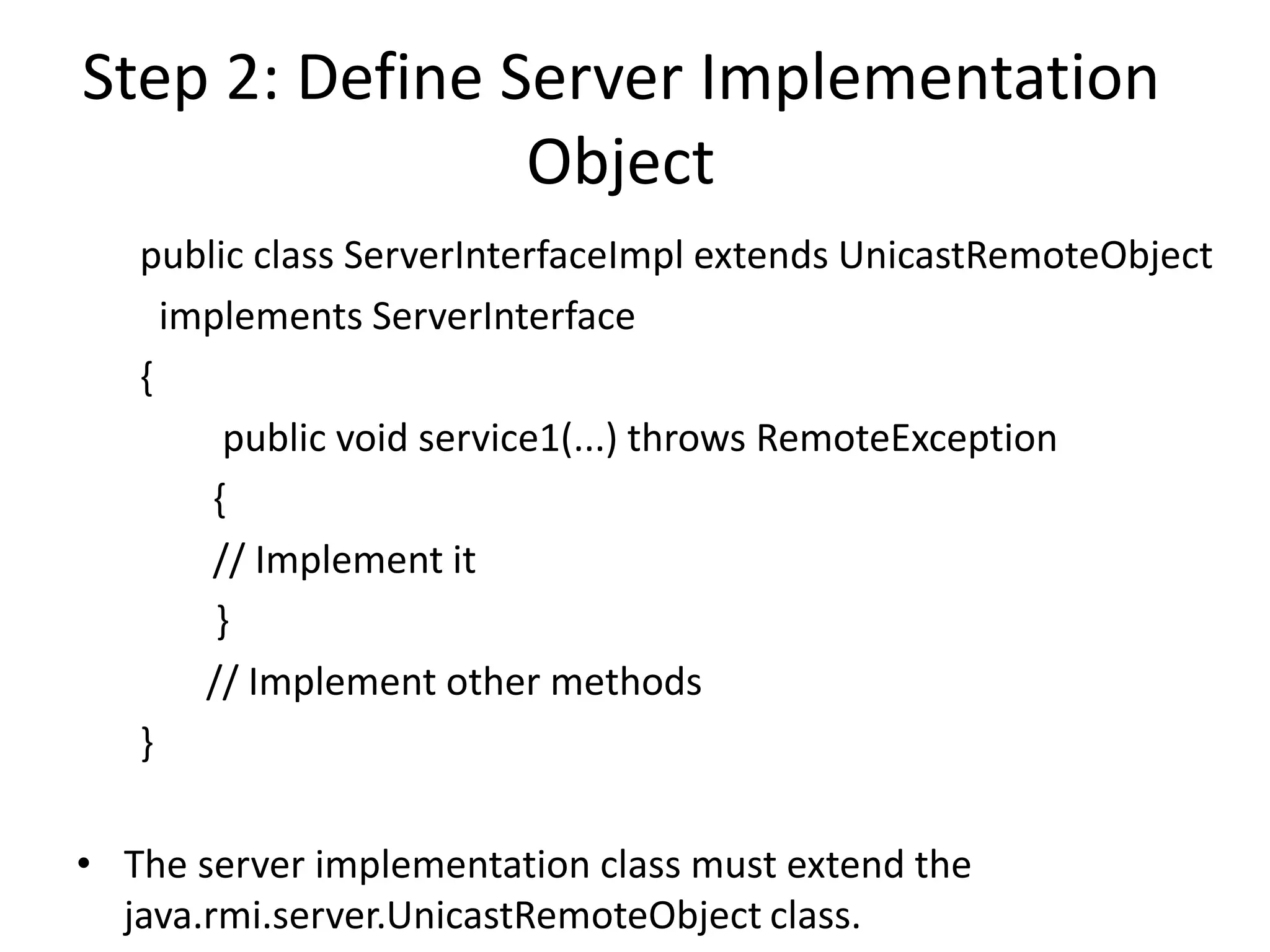 Step 2: Define Server Implementation Object

public class ServerInterfaceImpl extends UnicastRemoteObject
implements ServerInterface
{
public void service1(...) throws RemoteException
{
// Implement it
}
// Implement other methods
}

• The server implementation class must extend the java.rmi.server.UnicastRemoteObject class.